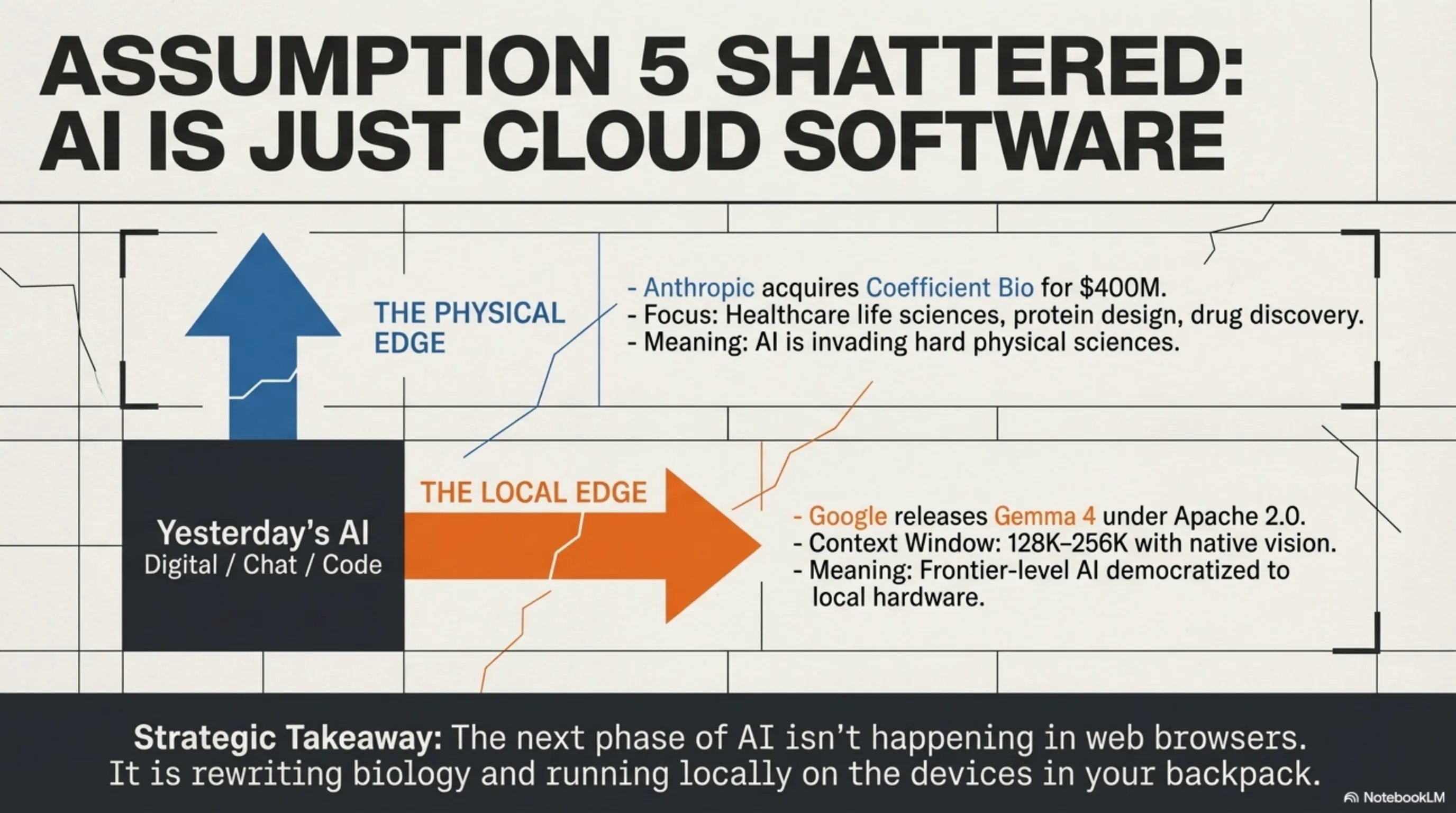 ASSUMPTION 5 SHATTERED: AI IS JUST CLOUD SOFTWARE

THE PHYSICAL EDGE

- Anthropic acquires Coefficient Bio for $400M.
- Focus: Healthcare life sciences, protein design, drug discovery.
- Meaning: AI is invading hard physical sciences.

Yesterday's AI
Digital / Chat / Code

THE LOCAL EDGE

- Google releases Gemma 4 under Apache 2.0.
- Context Window: 128K–256K with native vision.
- Meaning: Frontier-level AI democratized to local hardware.

Strategic Takeaway: The next phase of AI isn't happening in web browsers. It is rewriting biology and running locally on the devices in your backpack.

NotebookLM